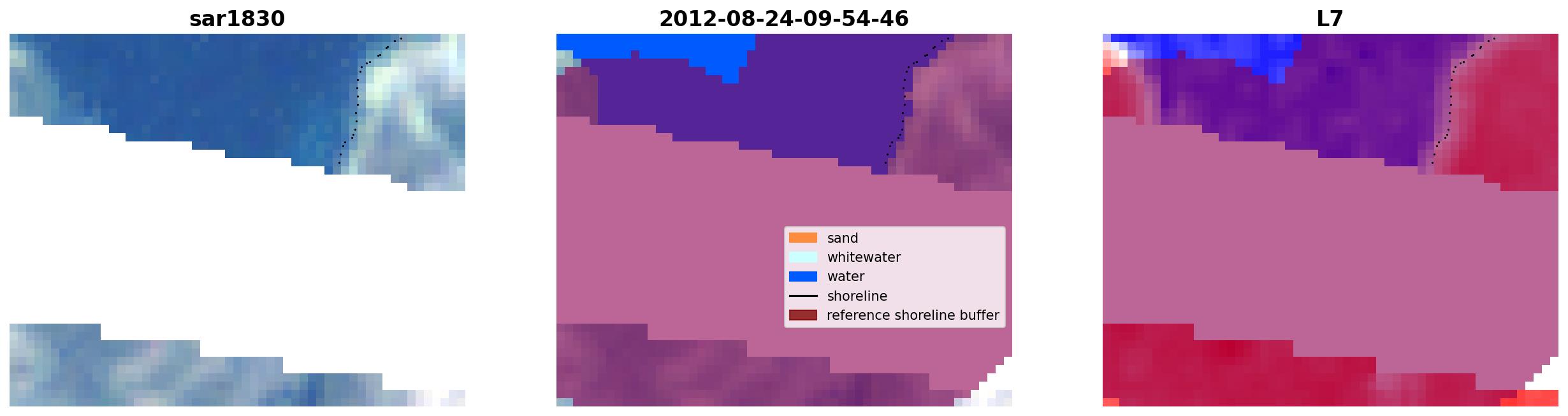 sar1830

2012-08-24-09-54-46

sand
whitewater
water
shoreline
reference shoreline buffer

L7